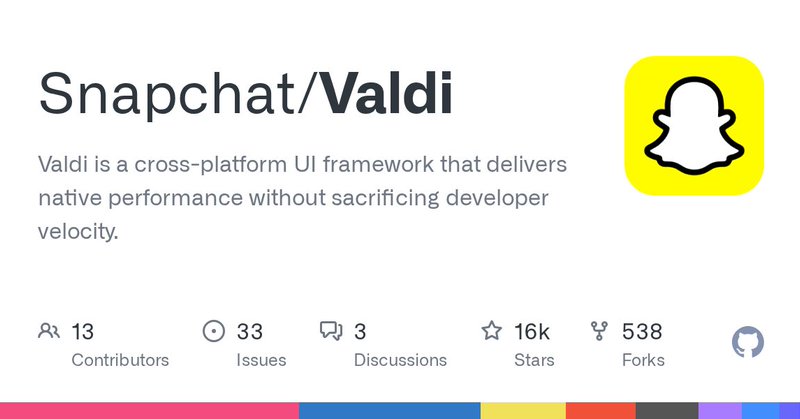 Snapchat/Valdi

Valdi is a cross-platform UI framework that delivers native performance without sacrificing developer velocity.

13
Contributors

33
Issues

3
Discussions

16k
Stars

538
Forks